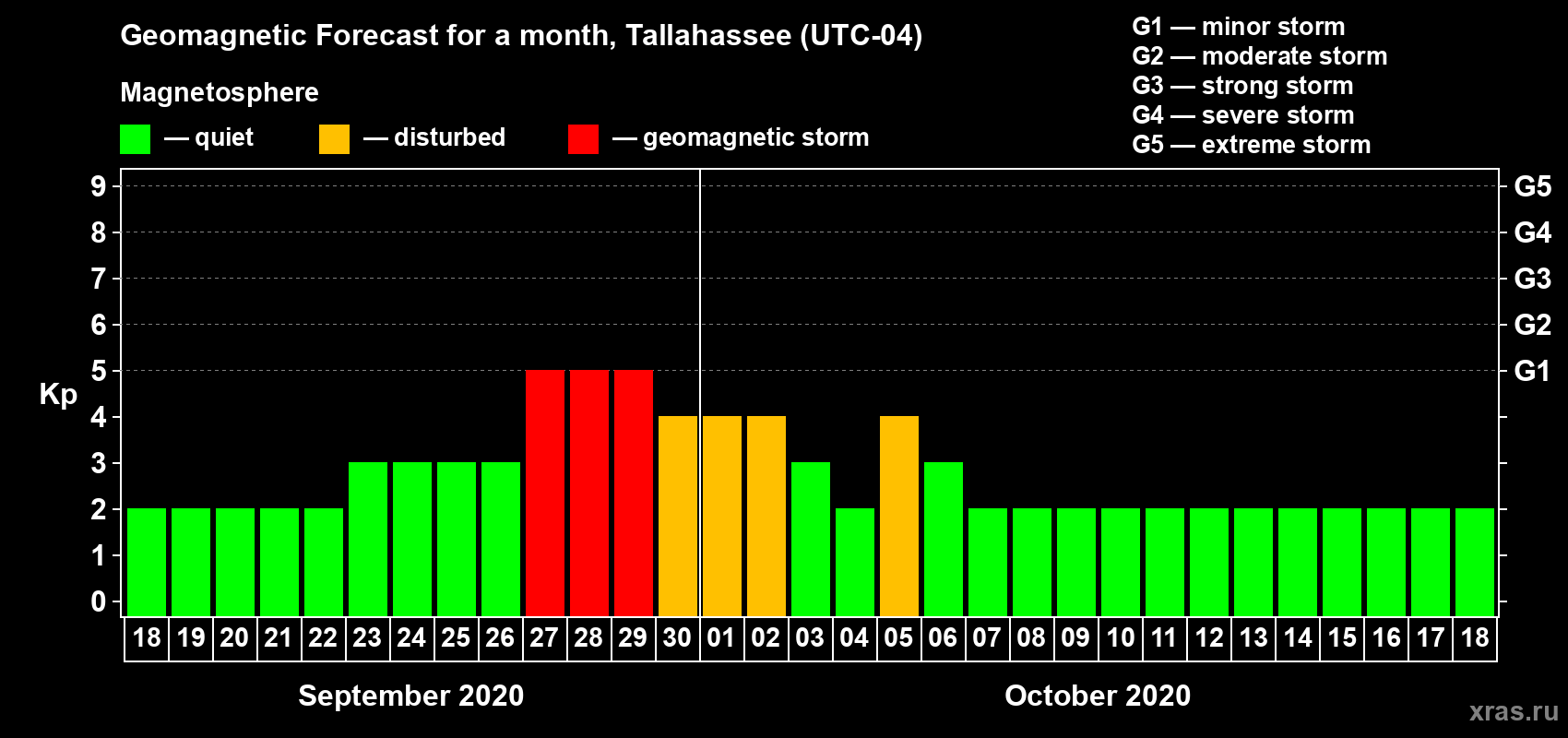 Geomagnetic Forecast for a month, Tallahassee (UTC-04)

Magnetosphere

— quiet — disturbed — geomagnetic storm

G1 — minor storm
G2 — moderate storm
G3 — strong storm
G4 — severe storm
G5 — extreme storm

Kp

9 8 7 6 5 4 3 2 1 0

G5 G4 G3 G2 G1

18 19 20 21 22 23 24 25 26 27 28 29 30 01 02 03 04 05 06 07 08 09 10 11 12 13 14 15 16 17 18

September 2020

October 2020

xras.ru